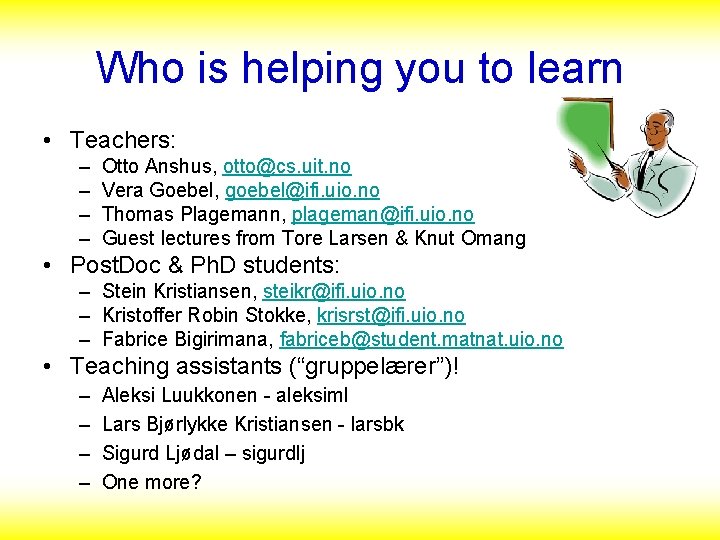 Who is helping you to learn

• Teachers:
– Otto Anshus, otto@cs.uit.no
– Vera Goebel, goebel@ifi.uio.no
– Thomas Plagemann, plageman@ifi.uio.no
– Guest lectures from Tore Larsen & Knut Omang

• PostDoc & PhD students:
– Stein Kristiansen, steikr@ifi.uio.no
– Kristoffer Robin Stokke, krisrst@ifi.uio.no
– Fabrice Bigirimana, fabriceb@student.matnat.uio.no

• Teaching assistants (“gruppelærer”)!
– Aleksi Luukkonen - aleksiml
– Lars Bjørlykke Kristiansen - larsbk
– Sigurd Ljødal – sigurdlj
– One more?